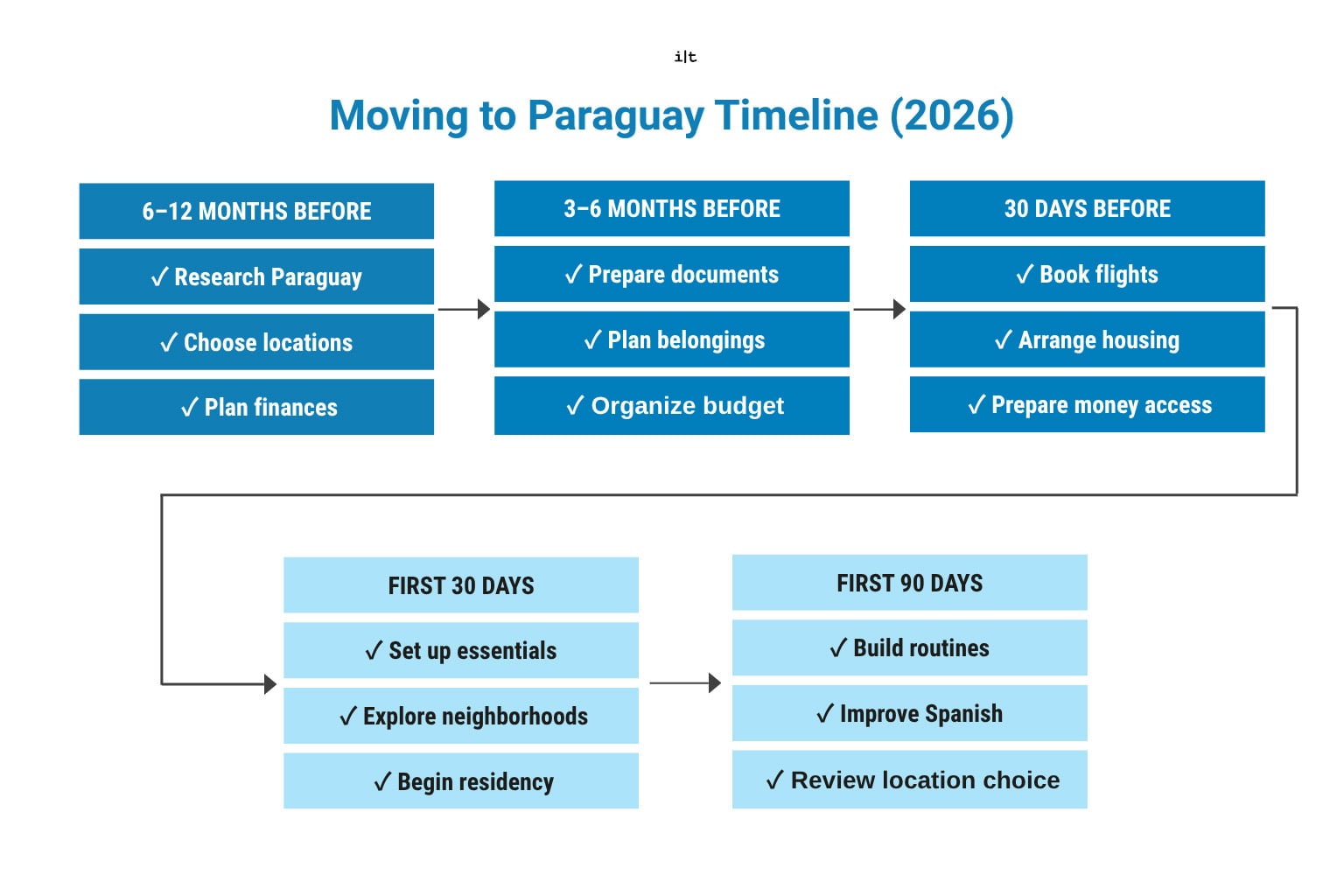 i|t

Moving to Paraguay Timeline (2026)

6–12 MONTHS BEFORE

✓ Research Paraguay

✓ Choose locations

✓ Plan finances

3–6 MONTHS BEFORE

✓ Prepare documents

✓ Plan belongings

✓ Organize budget

30 DAYS BEFORE

✓ Book flights

✓ Arrange housing

✓ Prepare money access

FIRST 30 DAYS

✓ Set up essentials

✓ Explore neighborhoods

✓ Begin residency

FIRST 90 DAYS

✓ Build routines

✓ Improve Spanish

✓ Review location choice